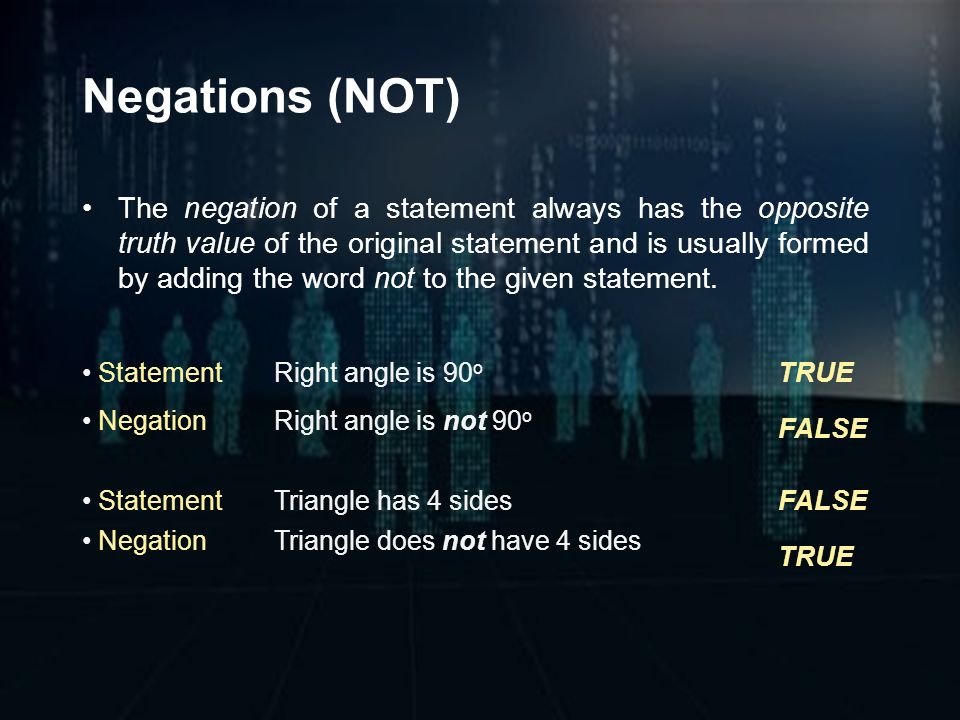 Negations (NOT)

• The negation of a statement always has the opposite truth value of the original statement and is usually formed by adding the word not to the given statement.

• Statement Right angle is $90^o$ TRUE
• Negation Right angle is not $90^o$ FALSE

• Statement Triangle has 4 sides FALSE
• Negation Triangle does not have 4 sides TRUE